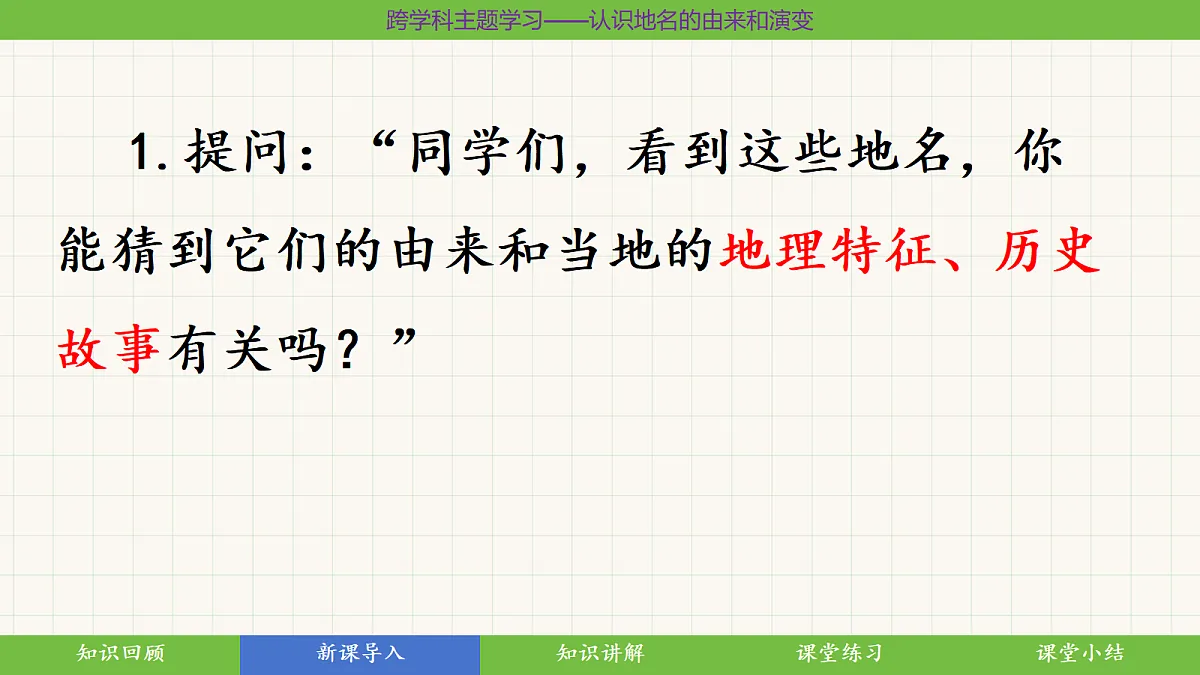 跨学科主题学习——认识地名的由来和演变

1.提问：“同学们，看到这些地名，你能猜到它们的由来和当地的地理特征、历史故事有关吗？”

知识回顾 新课导入 知识讲解 课堂练习 课堂小结